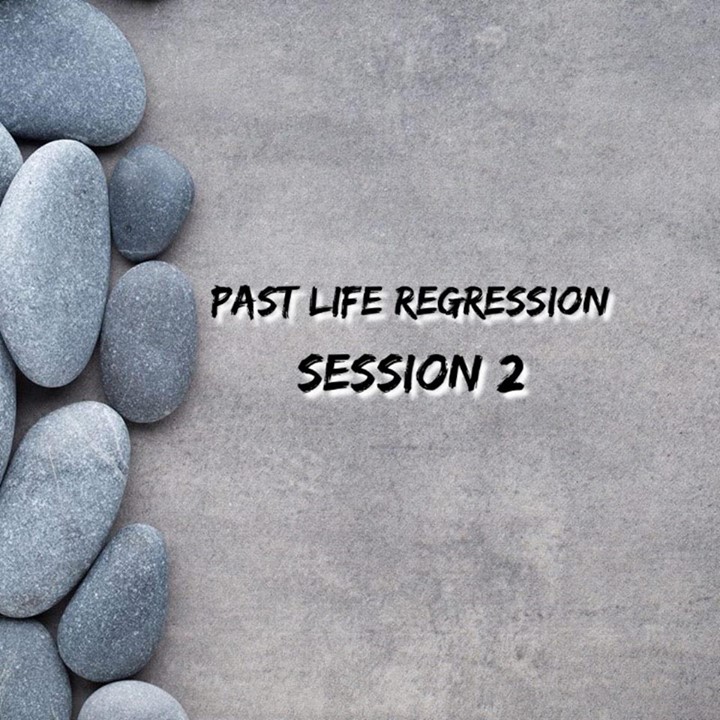 PAST LIFE REGRESSION
SESSION 2